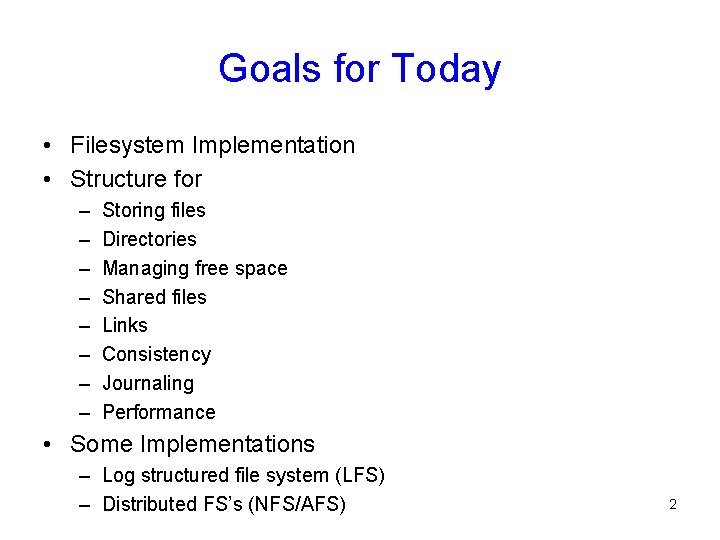 Goals for Today

• Filesystem Implementation
• Structure for
– Storing files
– Directories
– Managing free space
– Shared files
– Links
– Consistency
– Journaling
– Performance
• Some Implementations
– Log structured file system (LFS)
– Distributed FS's (NFS/AFS)

2